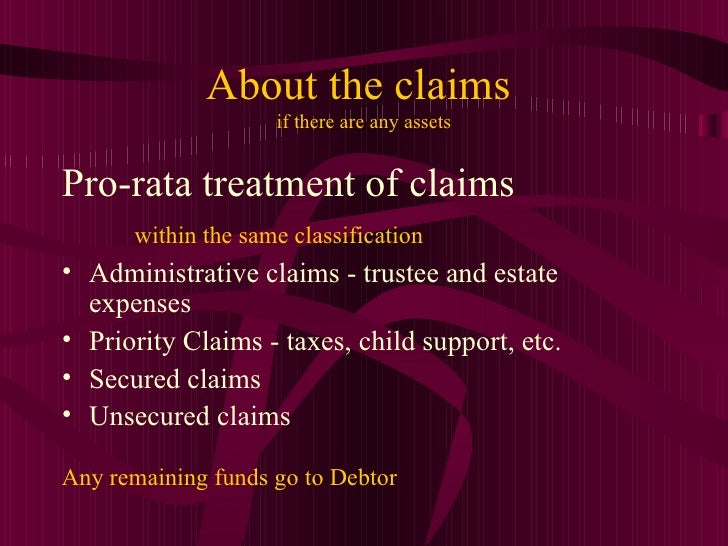 About the claims
if there are any assets

Pro-rata treatment of claims

within the same classification

• Administrative claims - trustee and estate expenses
• Priority Claims - taxes, child support, etc.
• Secured claims
• Unsecured claims

Any remaining funds go to Debtor